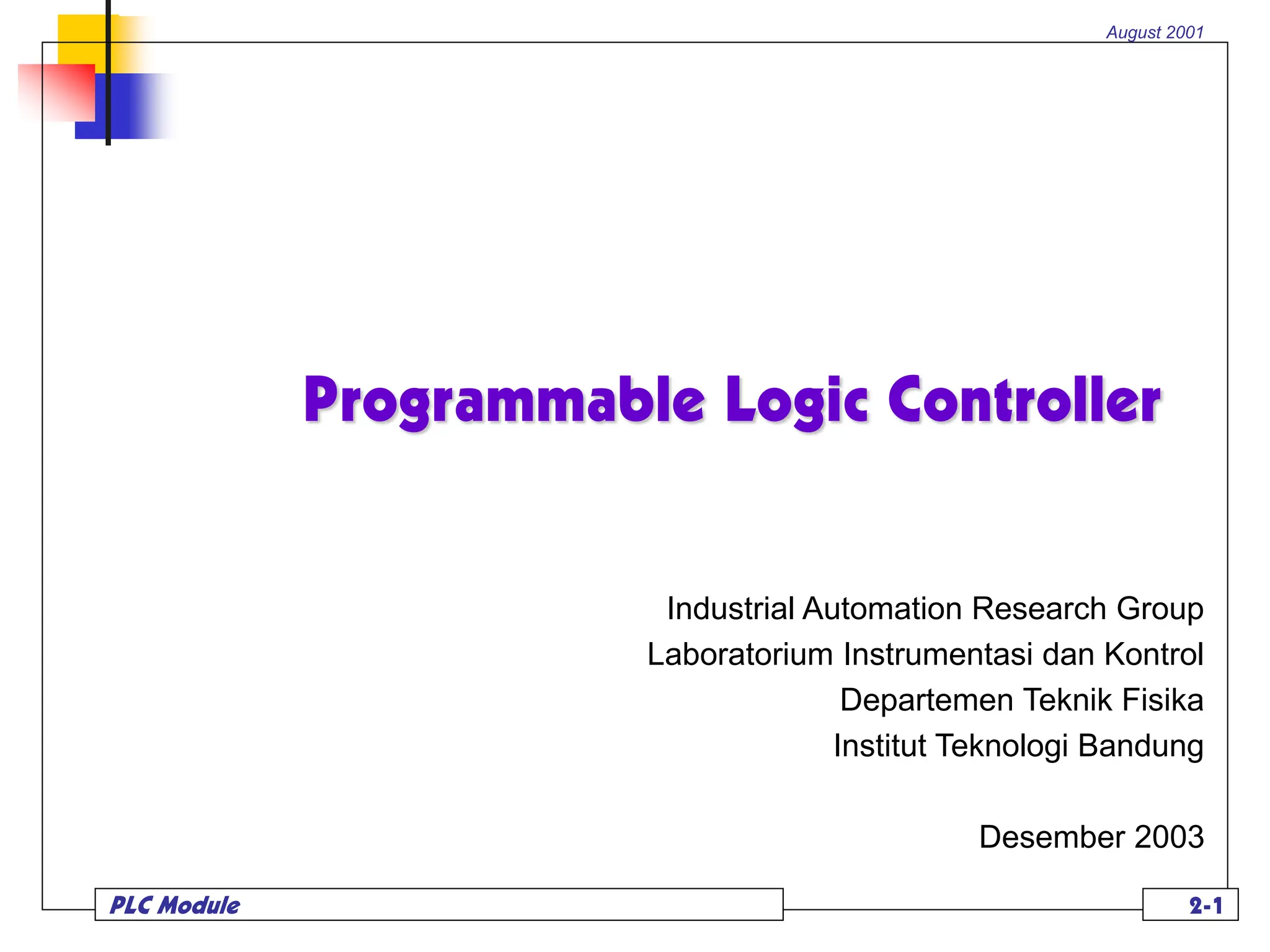 August 2001

Programmable Logic Controller

Industrial Automation Research Group
Laboratorium Instrumentasi dan Kontrol
Departemen Teknik Fisika
Institut Teknologi Bandung

Desember 2003

PLC Module

2-1